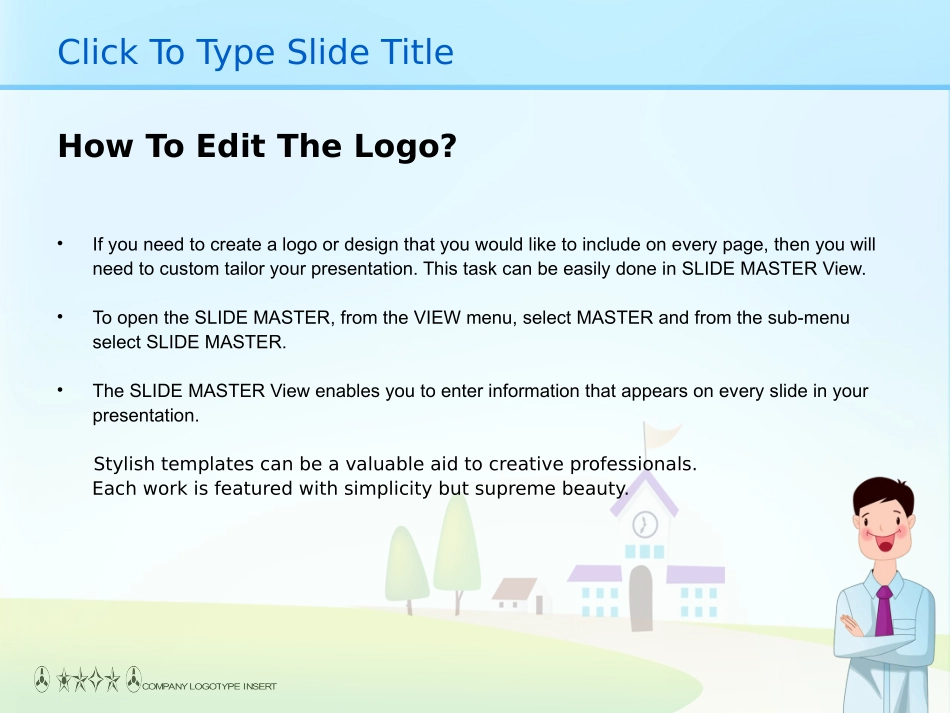 Click To Type Slide Title

How To Edit The Logo?

• If you need to create a logo or design that you would like to include on every page, then you will need to custom tailor your presentation. This task can be easily done in SLIDE MASTER View.

• To open the SLIDE MASTER, from the VIEW menu, select MASTER and from the sub-menu select SLIDE MASTER.

• The SLIDE MASTER View enables you to enter information that appears on every slide in your presentation.

Stylish templates can be a valuable aid to creative professionals. Each work is featured with simplicity but supreme beauty.

COMPANY LOGOTYPE INSERT